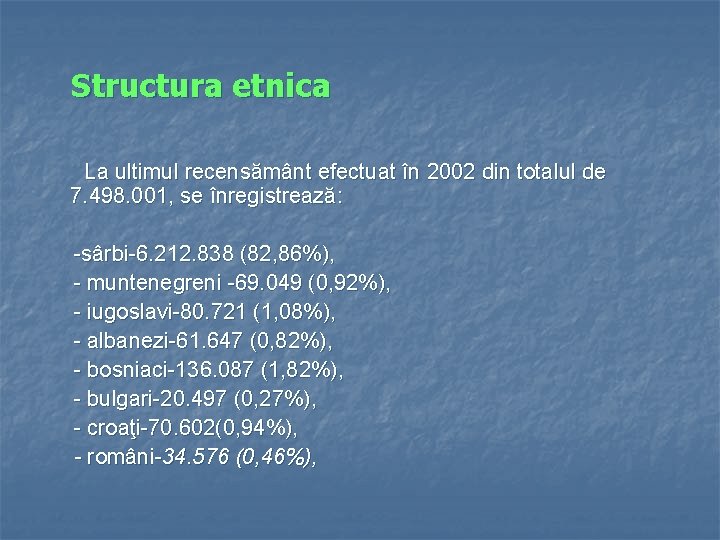 Structura etnica

La ultimul recensământ efectuat în 2002 din totalul de 7.498.001, se înregistrează:

-sârbi-6.212.838 (82,86%),
- muntenegreni -69.049 (0,92%),
- iugoslavi-80.721 (1,08%),
- albanezi-61.647 (0,82%),
- bosniaci-136.087 (1,82%),
- bulgari-20.497 (0,27%),
- croaţi-70.602(0,94%),
- români-34.576 (0,46%),